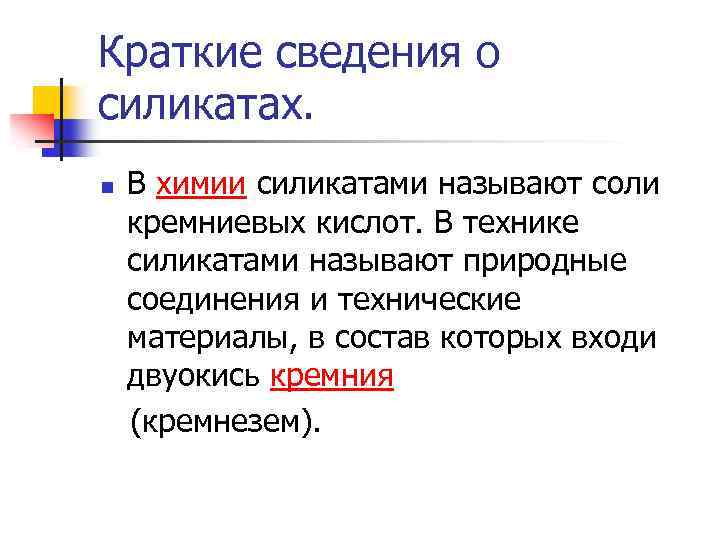 Краткие сведения о силикатах.

В химии силикатами называют соли кремниевых кислот. В технике силикатами называют природные соединения и технические материалы, в состав которых входи двуокись кремния

(кремнезем).